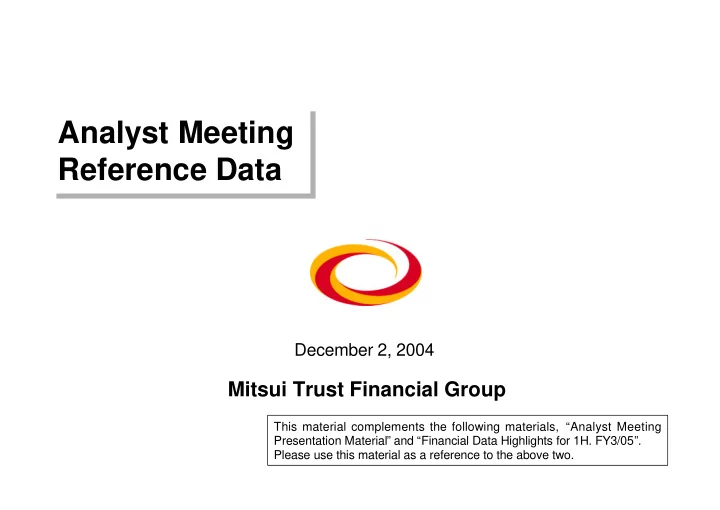 Analyst Meeting
Reference Data

December 2, 2004

Mitsui Trust Financial Group

This material complements the following materials, “Analyst Meeting Presentation Material” and “Financial Data Highlights for 1H. FY3/05”. Please use this material as a reference to the above two.